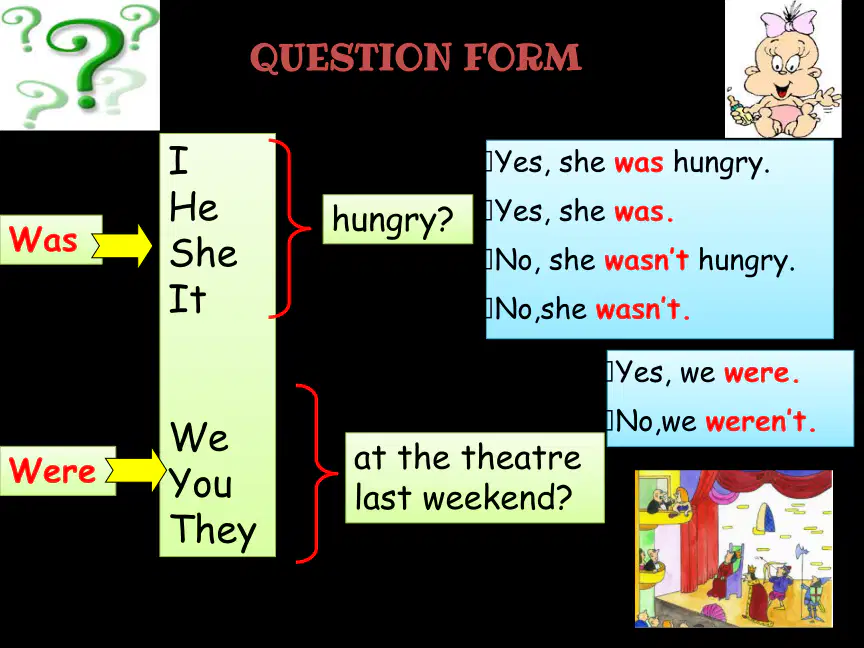 QUESTION FORM

Was

I
He
She
It

hungry?

Yes, she was hungry.
Yes, she was.
No, she wasn't hungry.
No,she wasn't.

Were

We
You
They

at the theatre last weekend?

Yes, we were.
No,we weren't.